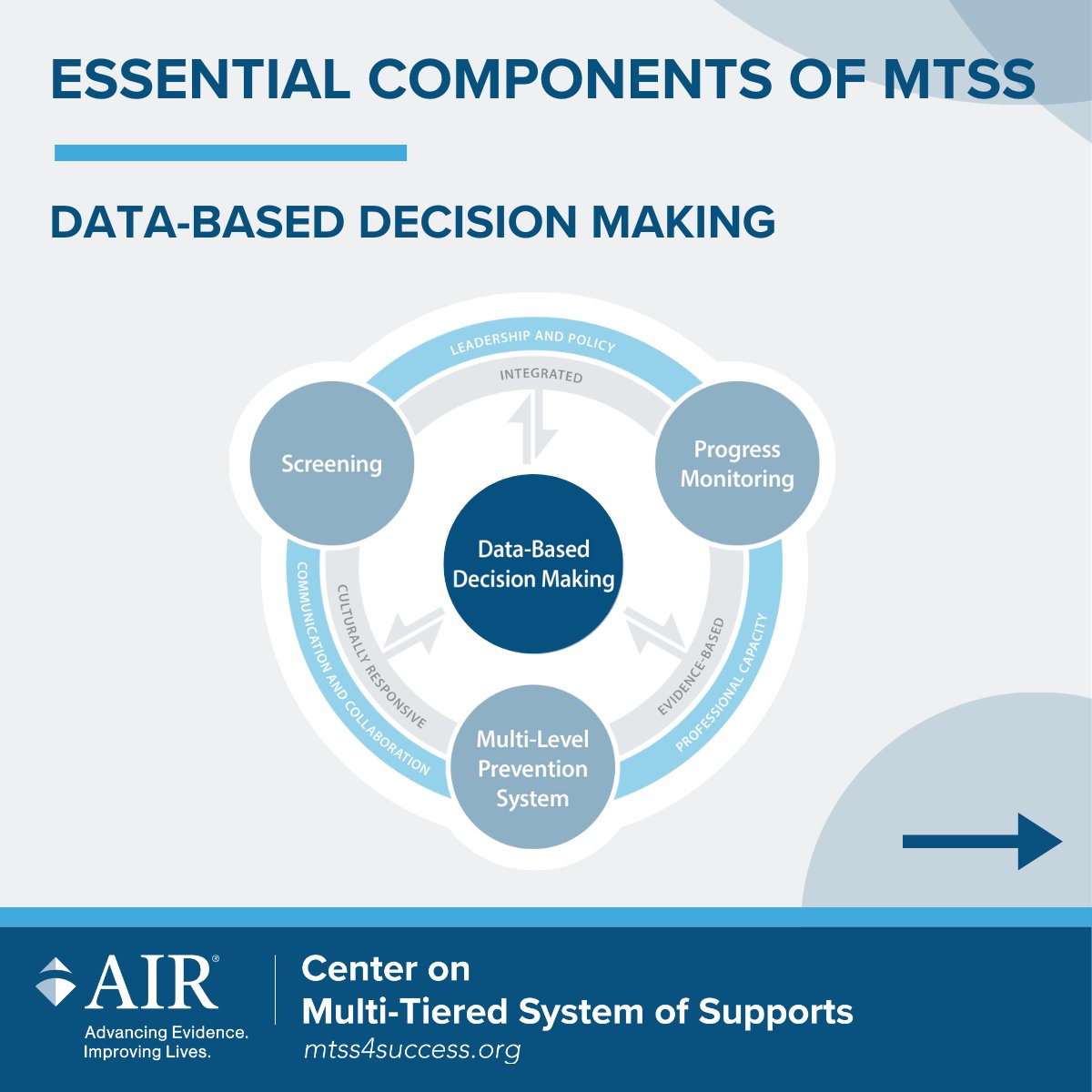 ESSENTIAL COMPONENTS OF MTSS

DATA-BASED DECISION MAKING

LEADERSHIP AND POLICY

INTEGRATED

Screening

Progress Monitoring

Data-Based Decision Making

COMMUNICATION AND COLLABORATION

CULTURALLY RESPONSIVE

EVIDENCE-BASED

PROFESSIONAL CAPACITY

Multi-Level Prevention System

AIR®
Advancing Evidence.
Improving Lives.

Center on
Multi-Tiered System of Supports
mtss4success.org